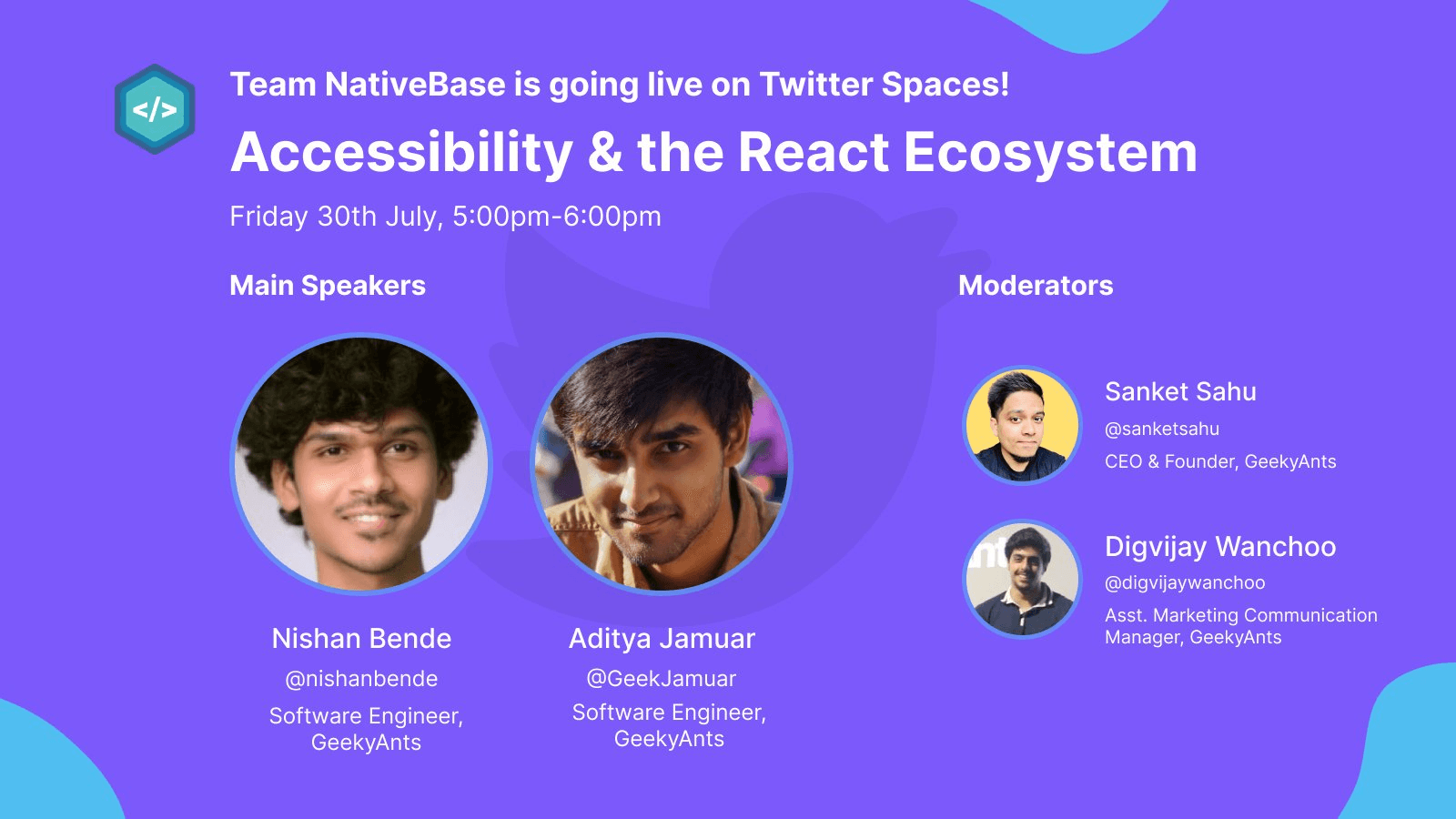 </>

Team NativeBase is going live on Twitter Spaces!

Accessibility & the React Ecosystem

Friday 30th July, 5:00pm-6:00pm

Main Speakers

Nishan Bende
@nishanbende
Software Engineer, GeekyAnts

Aditya Jamuar
@GeekJamuar
Software Engineer, GeekyAnts

Moderators

Sanket Sahu
@sanketsahu
CEO & Founder, GeekyAnts

Digvijay Wanchoo
@digvijaywanchoo
Asst. Marketing Communication Manager, GeekyAnts